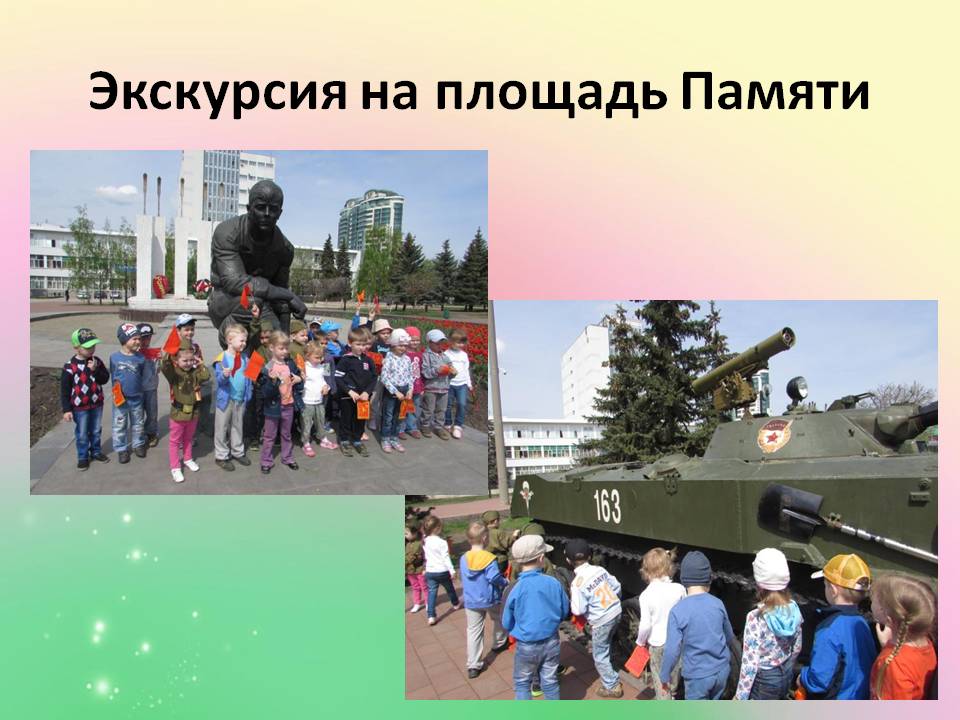 Экскурсия на площадь Памяти

163